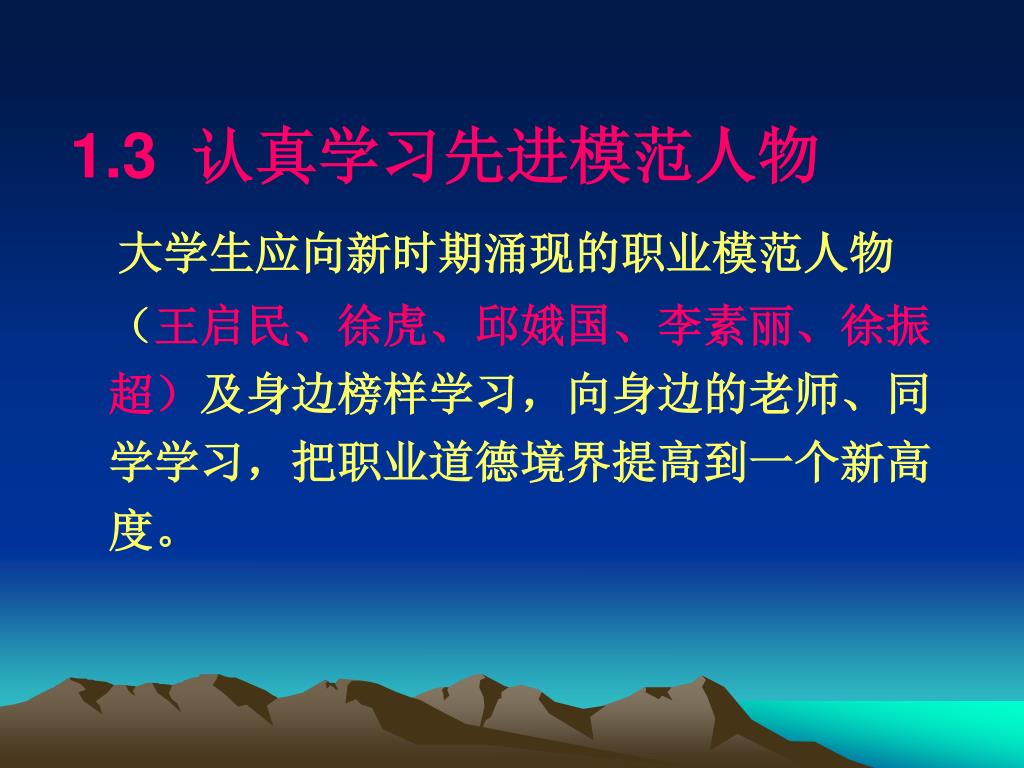 1.3 认真学习先进模范人物

大学生应向新时期涌现的职业模范人物（王启民、徐虎、邱娥国、李素丽、徐振超）及身边榜样学习，向身边的老师、同学学习，把职业道德境界提高到一个新高度。